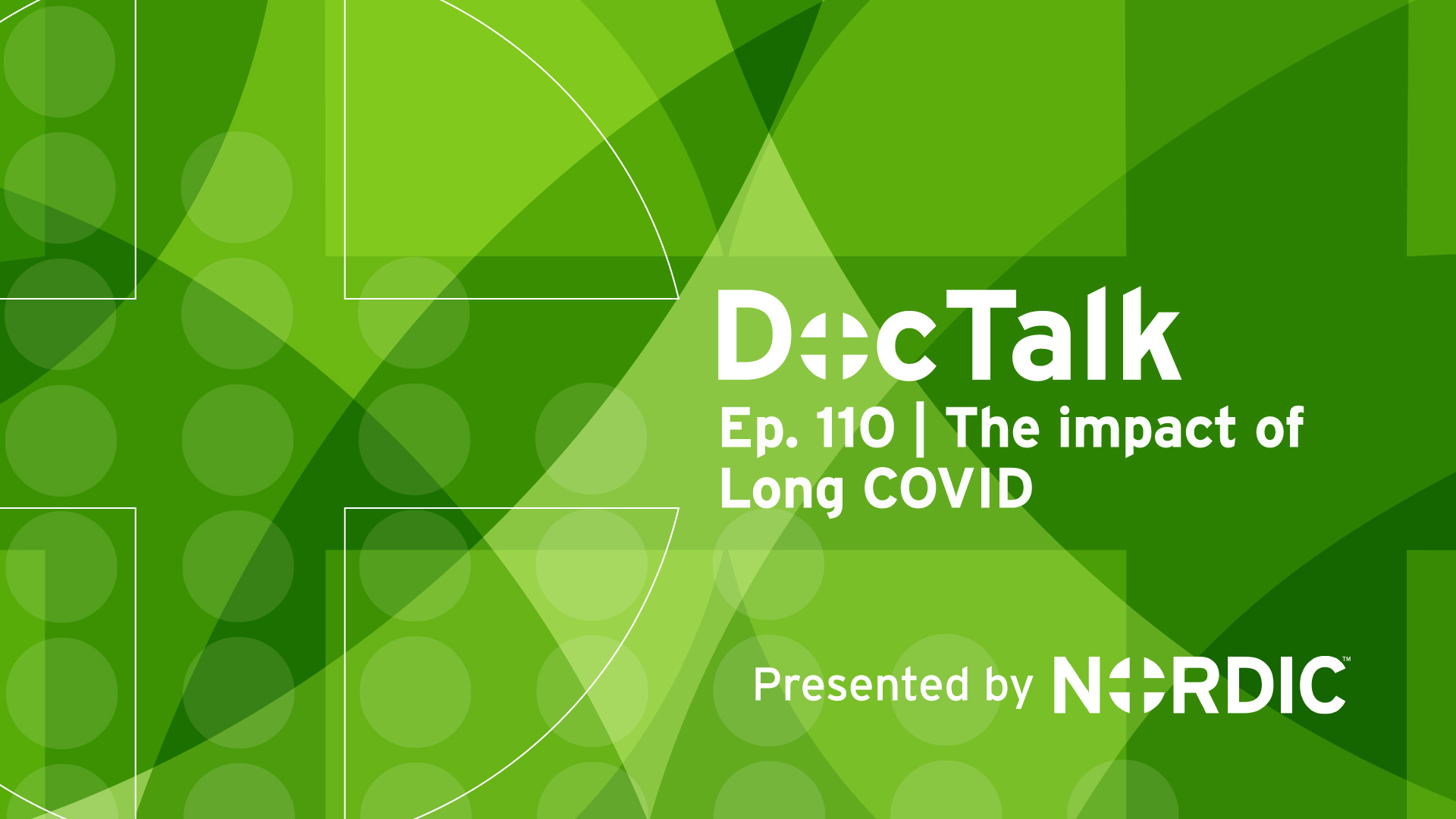 DocTalk

Ep. 110 | The impact of Long COVID

Presented by NORDIC™